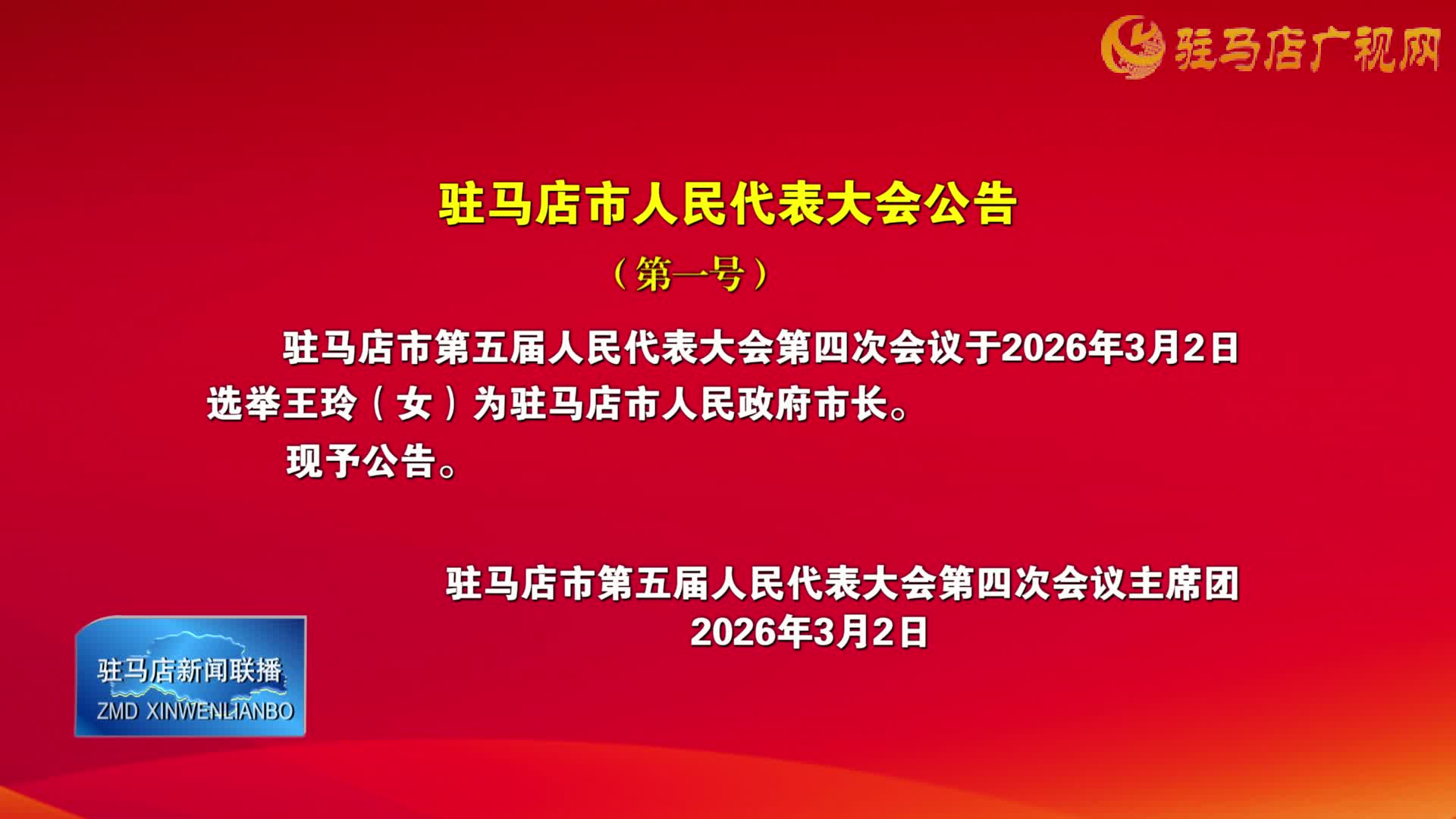 驻马店广视网

驻马店市人民代表大会公告

（第一号）

驻马店市第五届人民代表大会第四次会议于2026年3月2日选举王玲（女）为驻马店市人民政府市长。

现予公告。

驻马店市第五届人民代表大会第四次会议主席团
2026年3月2日

驻马店新闻联播
ZMD XINWENLIANBO